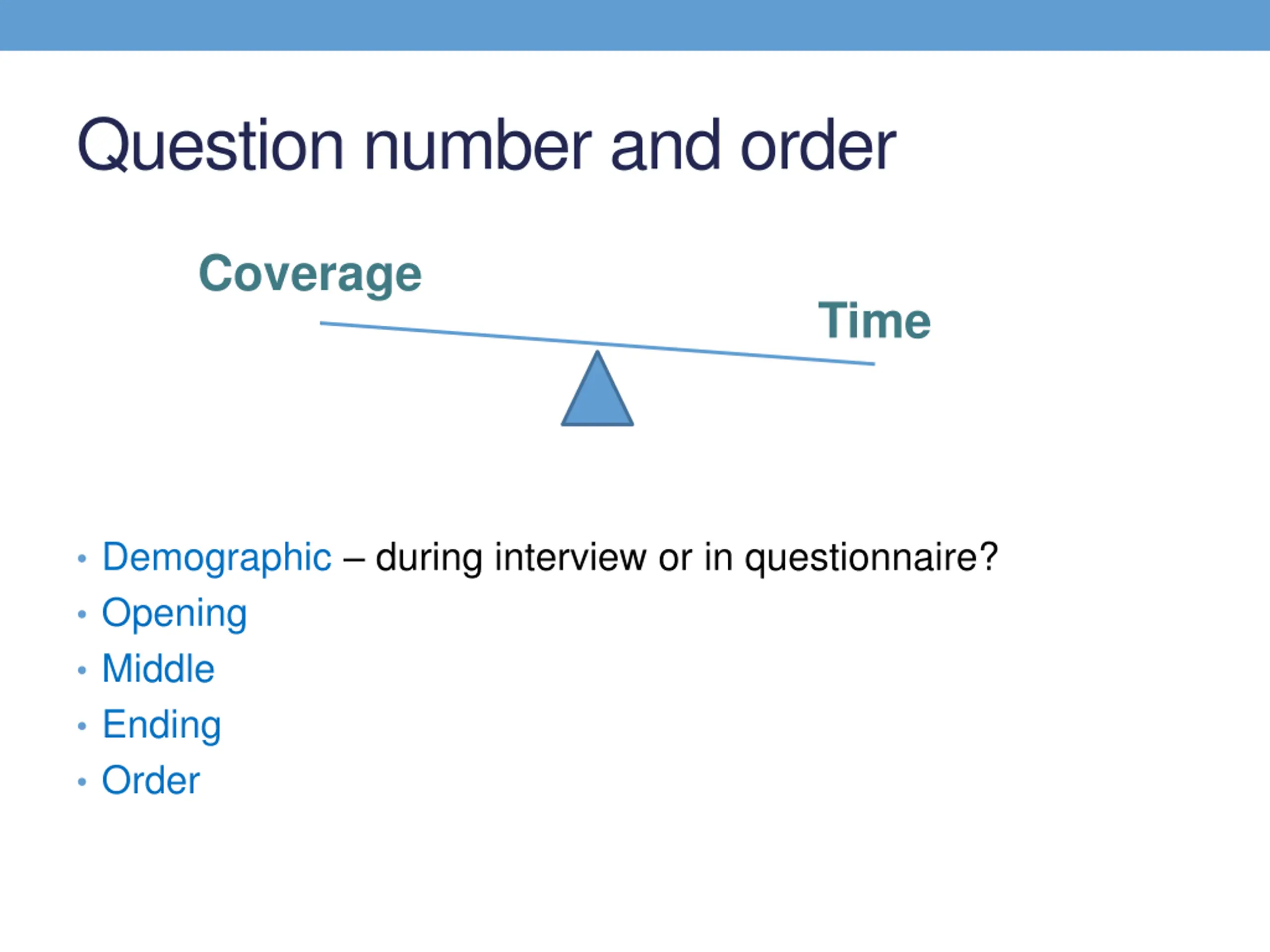 Question number and order

Coverage

Time

• Demographic – during interview or in questionnaire?
• Opening
• Middle
• Ending
• Order